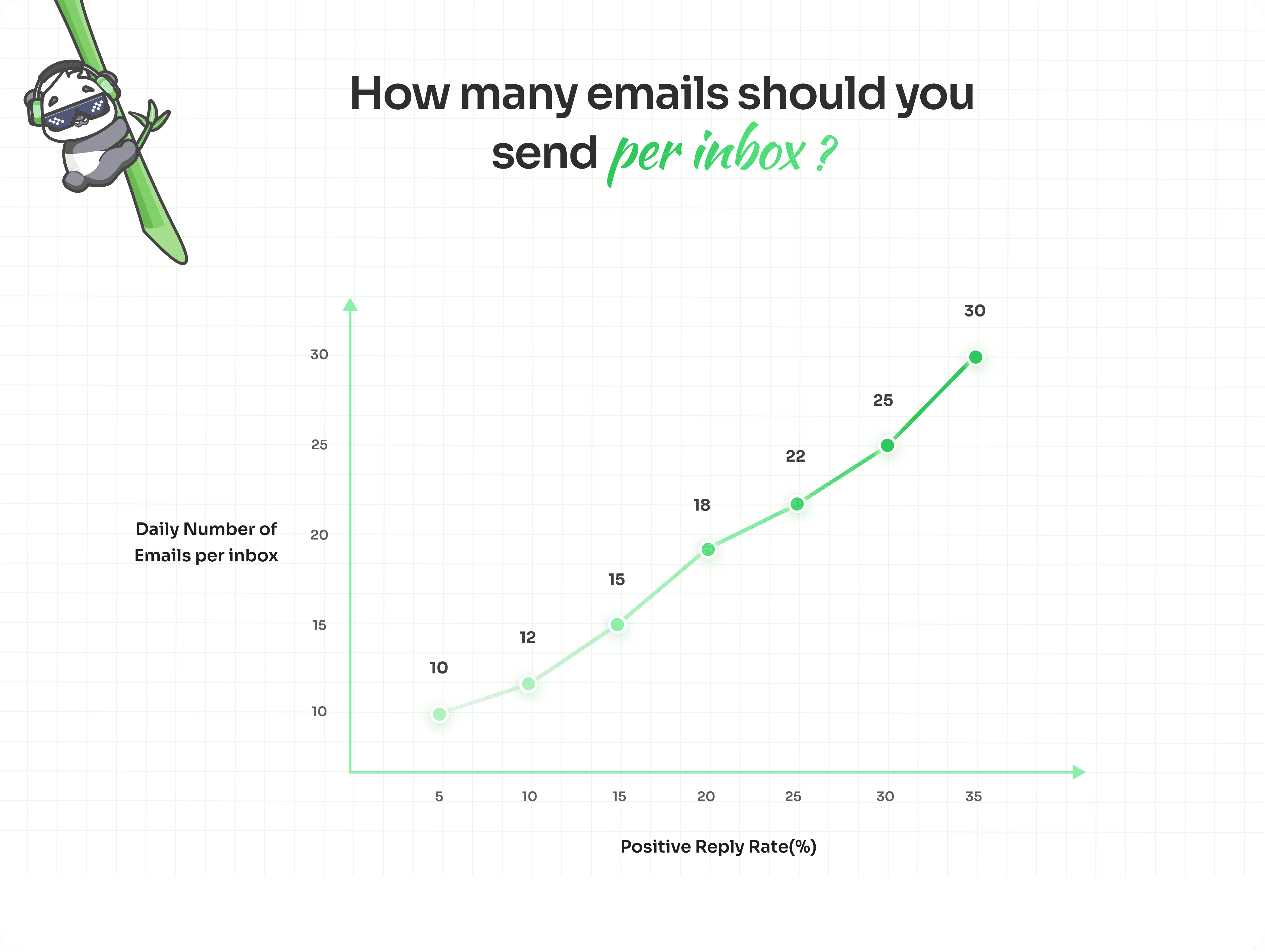 How many emails should you send per inbox ?

Daily Number of Emails per inbox

30
25
20
15
10

10
12
15
18
22
25
30

5
10
15
20
25
30
35

Positive Reply Rate(%)